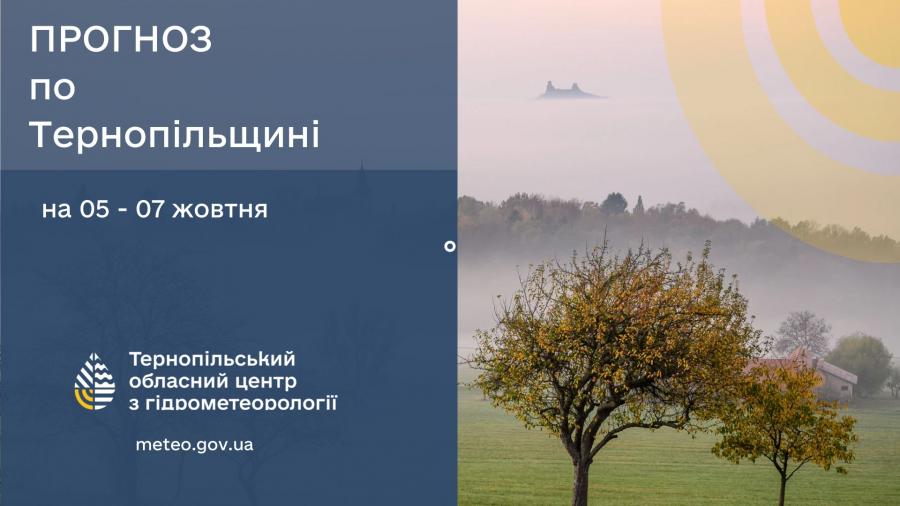 ПРОГНОЗ
по
Тернопільщині

на 05 - 07 жовтня

Тернопільський обласний центр з гідрометеорології

meteo.gov.ua